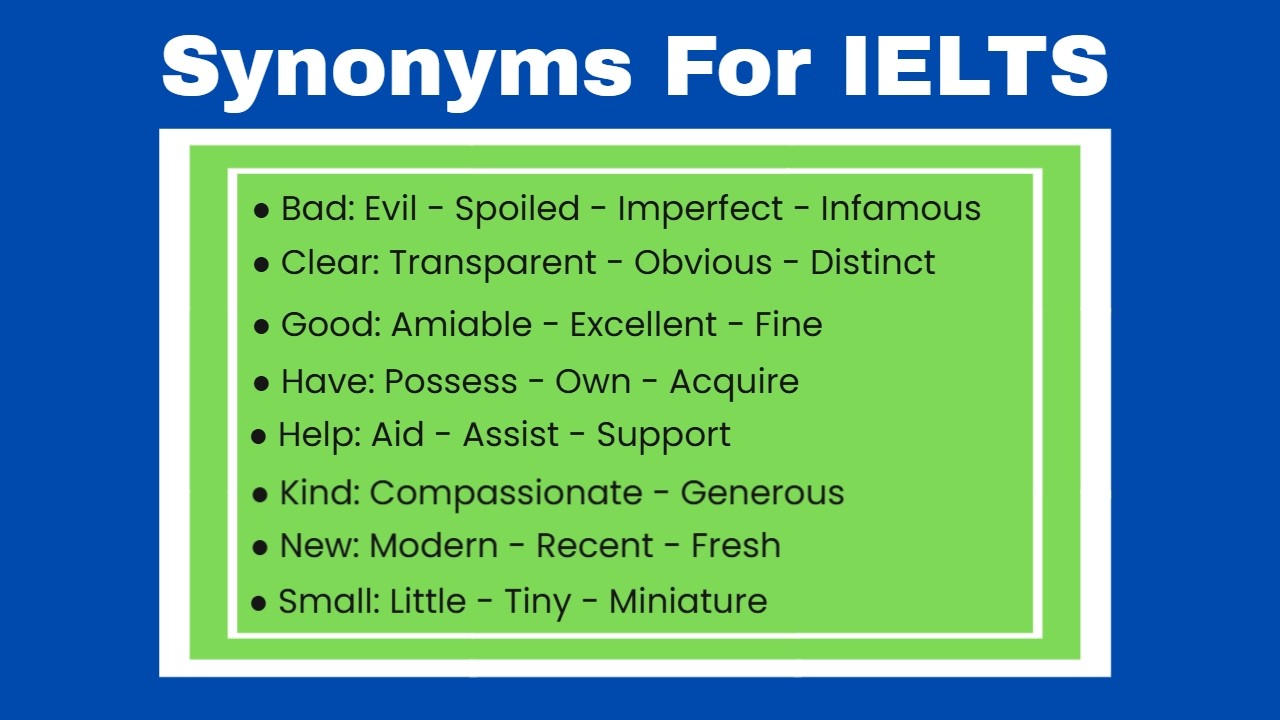 Synonyms For IELTS

● Bad: Evil - Spoiled - Imperfect - Infamous
● Clear: Transparent - Obvious - Distinct
● Good: Amiable - Excellent - Fine
● Have: Possess - Own - Acquire
● Help: Aid - Assist - Support
● Kind: Compassionate - Generous
● New: Modern - Recent - Fresh
● Small: Little - Tiny - Miniature